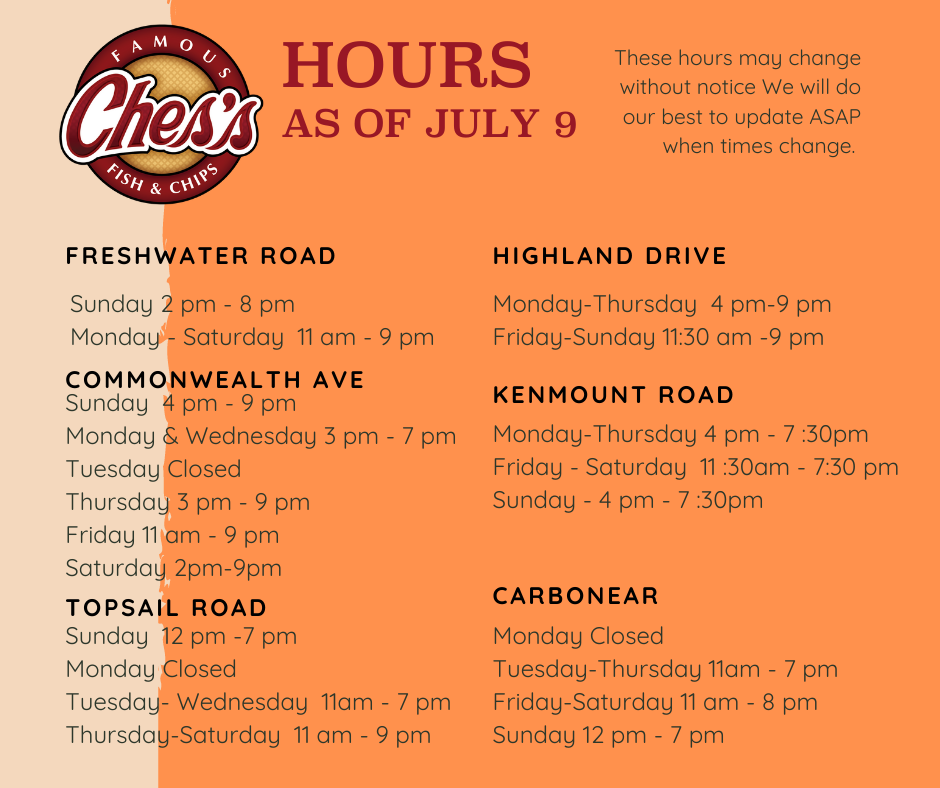 FAMOUS
Ches's
FISH & CHIPS

HOURS
AS OF JULY 9

These hours may change without notice We will do our best to update ASAP when times change.

FRESHWATER ROAD

Sunday 2 pm - 8 pm
Monday - Saturday 11 am - 9 pm

COMMONWEALTH AVE
Sunday 4 pm - 9 pm
Monday & Wednesday 3 pm - 7 pm
Tuesday Closed
Thursday 3 pm - 9 pm
Friday 11 am - 9 pm
Saturday 2pm-9pm

TOPSAIL ROAD
Sunday 12 pm -7 pm
Monday Closed
Tuesday- Wednesday 11am - 7 pm
Thursday-Saturday 11 am - 9 pm

HIGHLAND DRIVE

Monday-Thursday 4 pm-9 pm
Friday-Sunday 11:30 am -9 pm

KENMOUNT ROAD
Monday-Thursday 4 pm - 7 :30pm
Friday - Saturday 11 :30am - 7:30 pm
Sunday - 4 pm - 7 :30pm

CARBONEAR
Monday Closed
Tuesday-Thursday 11am - 7 pm
Friday-Saturday 11 am - 8 pm
Sunday 12 pm - 7 pm